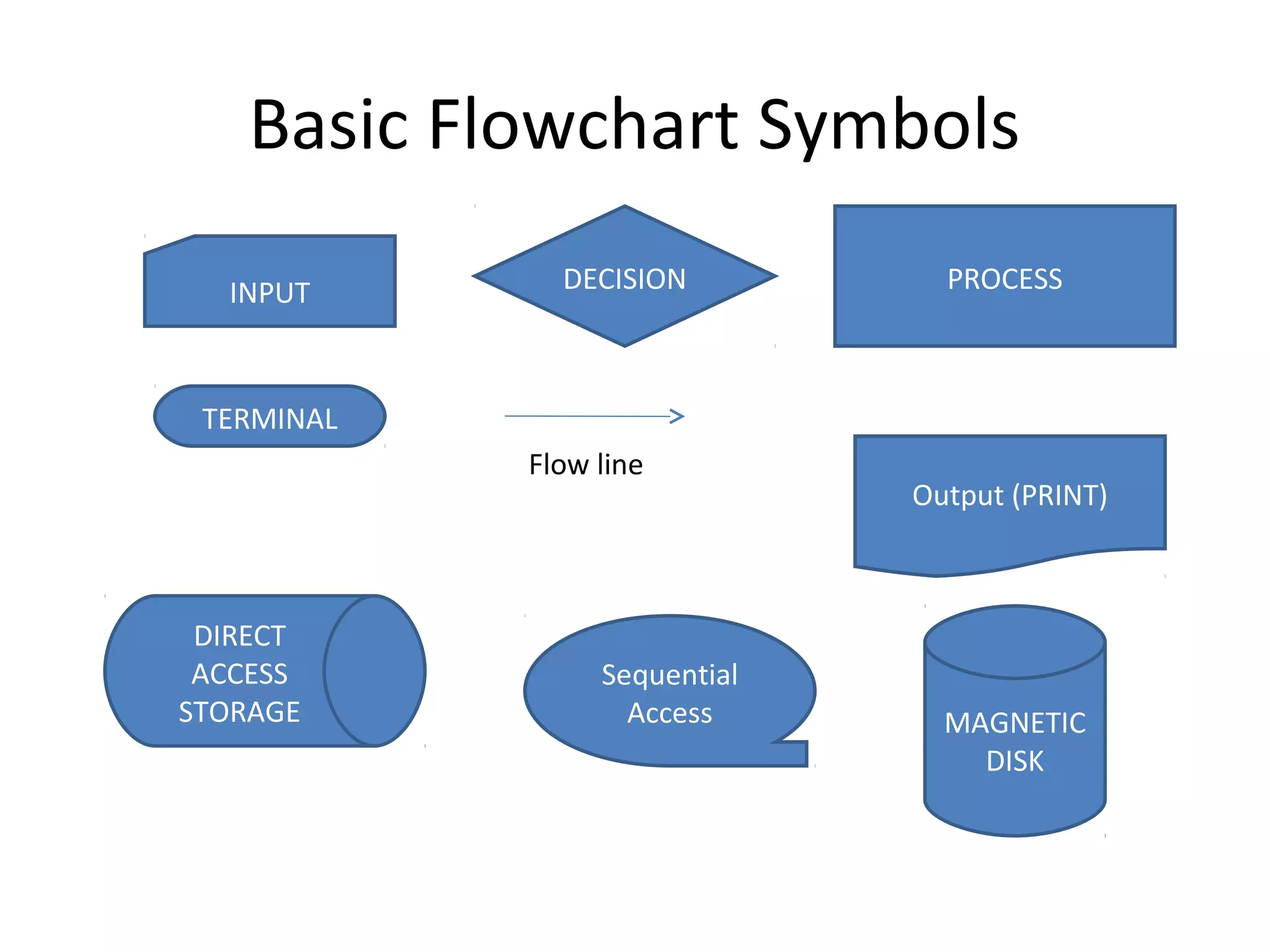 Basic Flowchart Symbols

INPUT

DECISION

PROCESS

TERMINAL

Flow line

Output (PRINT)

DIRECT ACCESS STORAGE

Sequential Access

MAGNETIC DISK